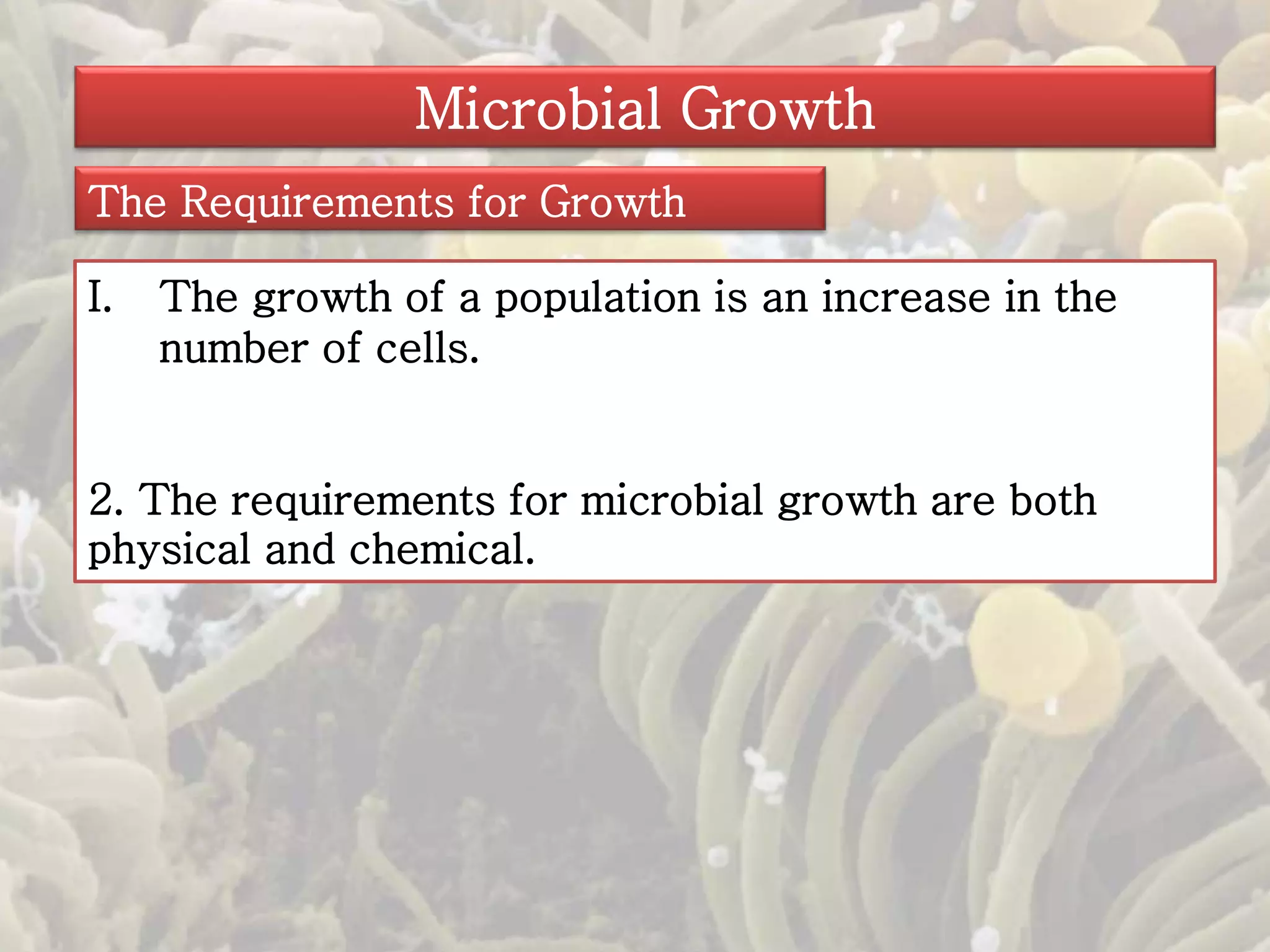 Microbial Growth

The Requirements for Growth

I. The growth of a population is an increase in the number of cells.

2. The requirements for microbial growth are both physical and chemical.